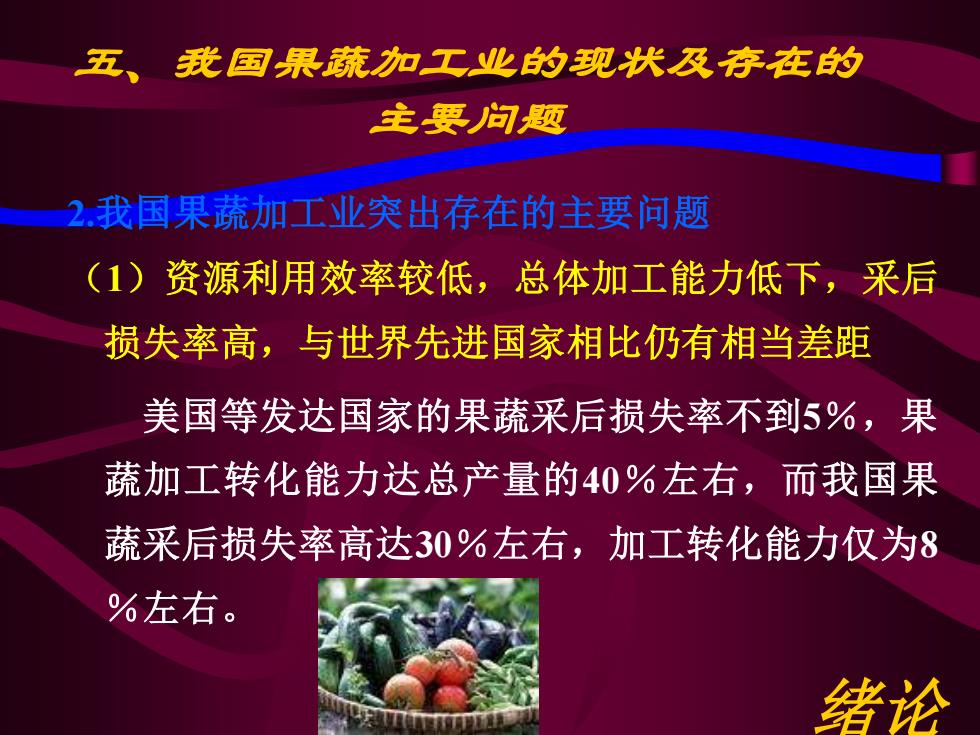 五、我国果蔬加工业的现状及存在的主要问题

2.我国果蔬加工业突出存在的主要问题

（1）资源利用效率较低，总体加工能力低下，采后损失率高，与世界先进国家相比仍有相当差距

美国等发达国家的果蔬采后损失率不到5％，果蔬加工转化能力达总产量的40％左右，而我国果蔬采后损失率高达30％左右，加工转化能力仅为8％左右。

绪论